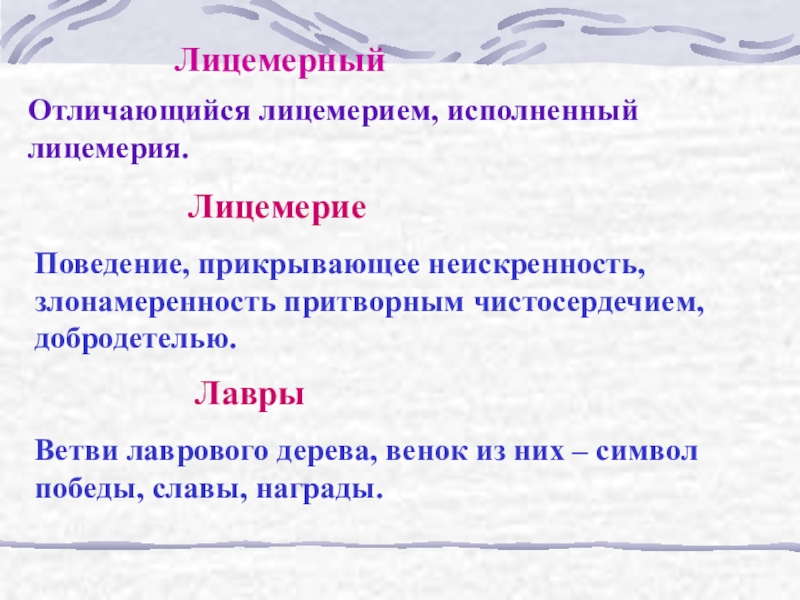 Лицемерный

Отличающийся лицемерием, исполненный лицемерия.

Лицемерие

Поведение, прикрывающее неискренность, злонамеренность притворным чистосердечием, добродетелью.

Лавры

Ветви лаврового дерева, венок из них – символ победы, славы, награды.